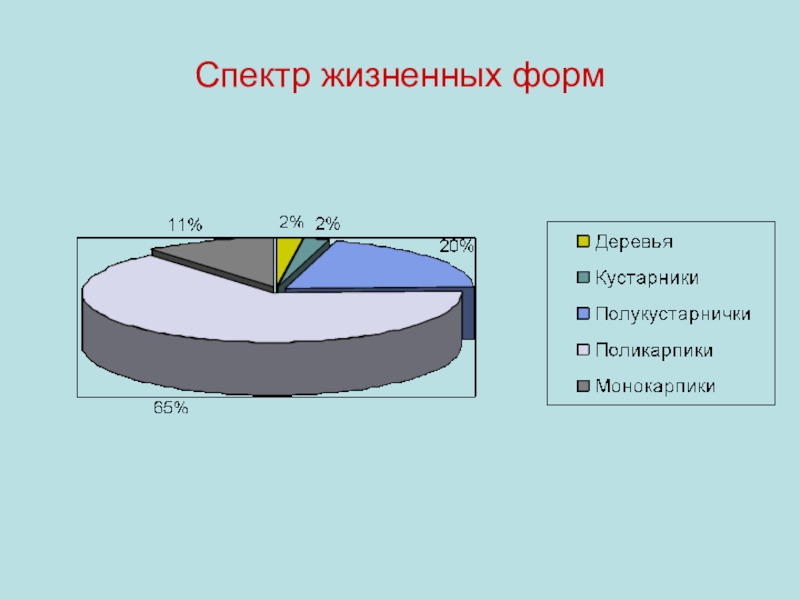 Спектр жизненных форм

11%
2%
2%
20%
65%

Деревья
Кустарники
Полукустарнички
Поликарпики
Монокарпики